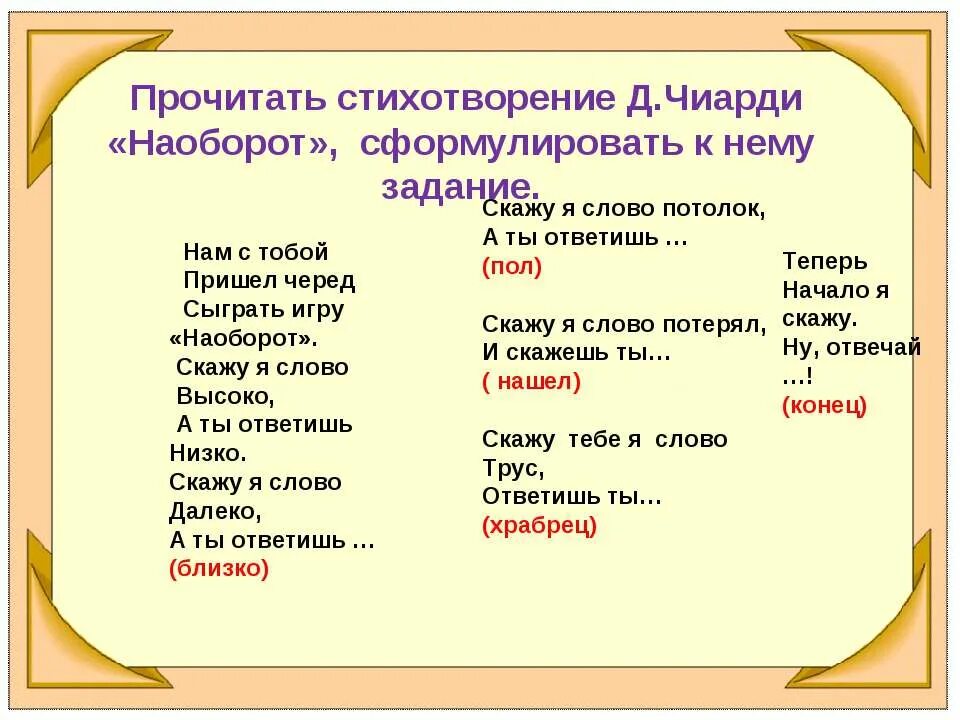 Прочитать стихотворение Д.Чиарди «Наоборот», сформулировать к нему задание.

Нам с тобой
Пришел черед
Сыграть игру
«Наоборот».
Скажу я слово
Высоко,
А ты ответишь
Низко.
Скажу я слово
Далеко,
А ты ответишь …
(близко)

Скажу я слово потолок,
А ты ответишь …
(пол)

Скажу я слово потерял,
И скажешь ты…
( нашел)

Скажу тебе я слово
Трус,
Ответишь ты…
(храбрец)

Теперь
Начало я
скажу.
Ну, отвечай
…!
(конец)